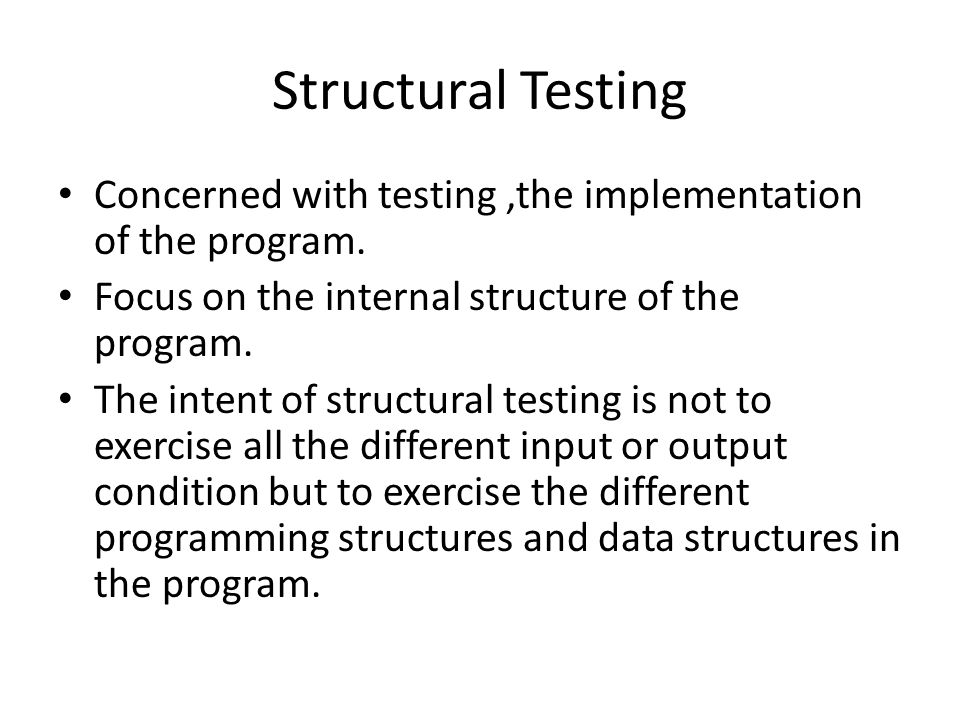 Structural Testing

• Concerned with testing ,the implementation of the program.

• Focus on the internal structure of the program.

• The intent of structural testing is not to exercise all the different input or output condition but to exercise the different programming structures and data structures in the program.